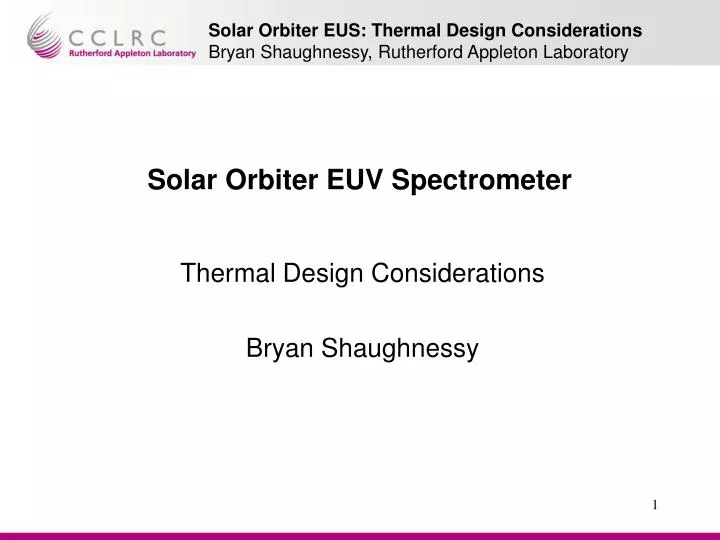 CCLRC
Rutherford Appleton Laboratory

Solar Orbiter EUS: Thermal Design Considerations
Bryan Shaughnessy, Rutherford Appleton Laboratory

Solar Orbiter EUV Spectrometer

Thermal Design Considerations

Bryan Shaughnessy

1